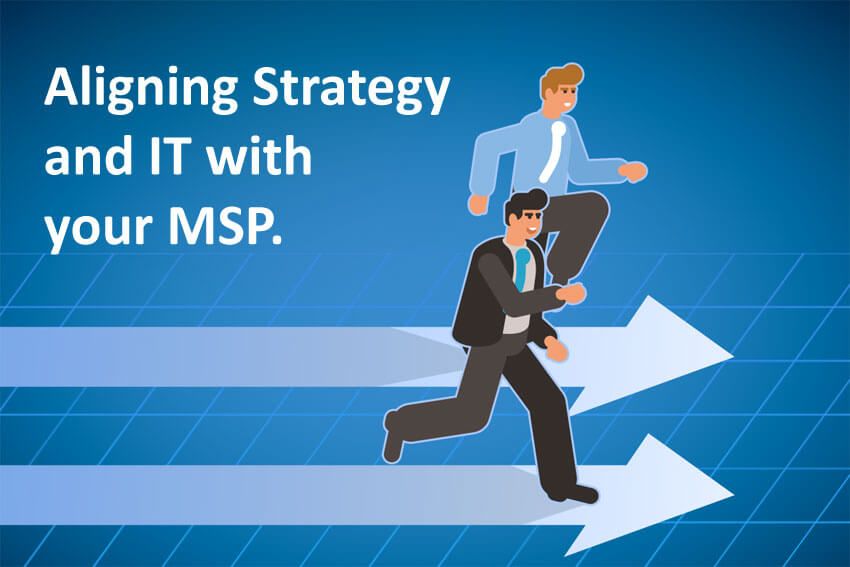 Aligning Strategy and IT with your MSP.